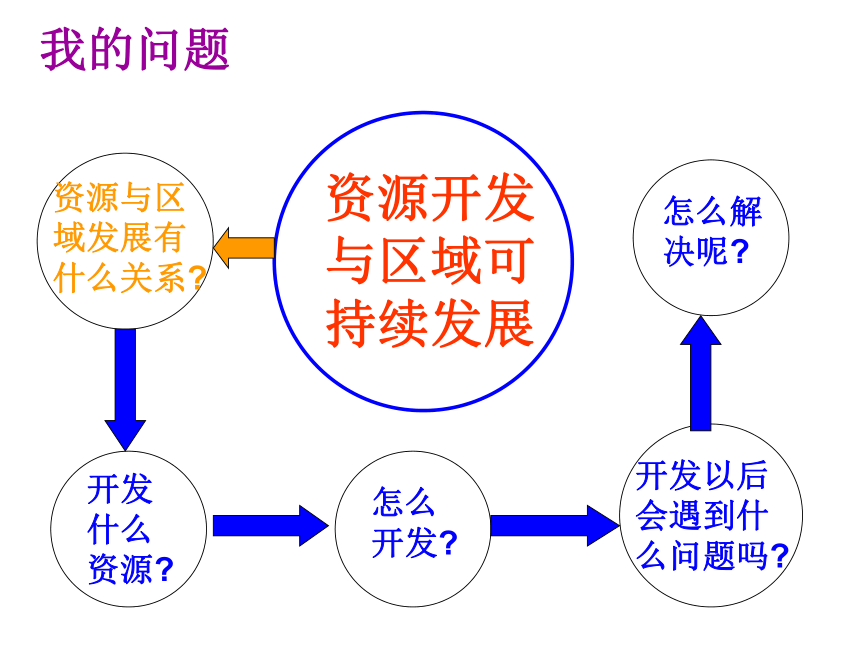 我的问题

资源开发与区域可持续发展

资源与区域发展有什么关系?

开发什么资源?

怎么开发?

开发以后会遇到什么问题吗?

怎么解决呢?